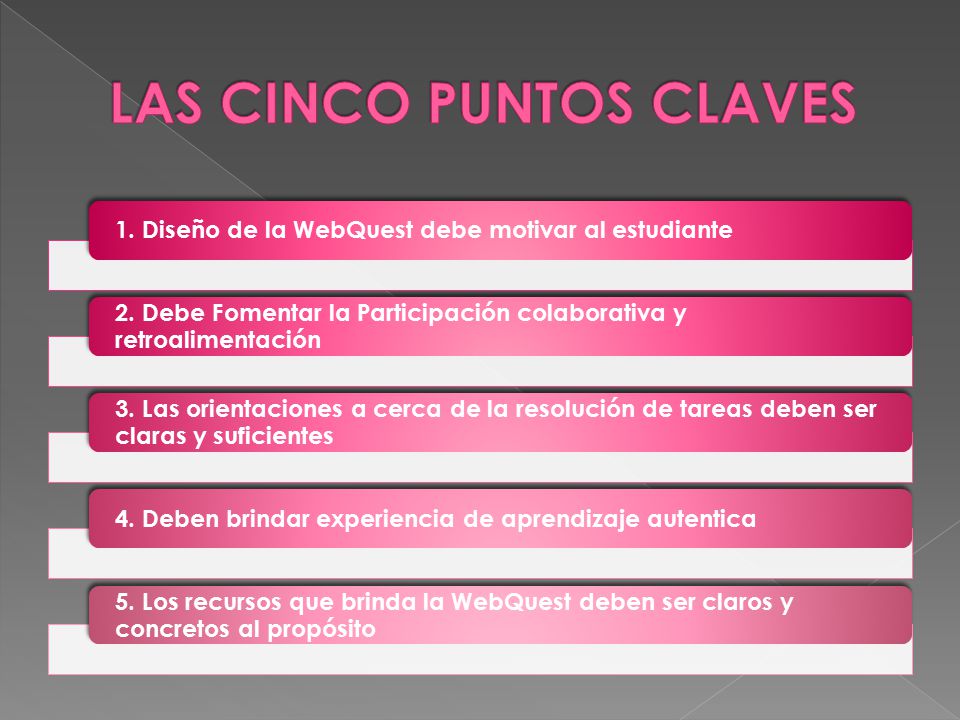 LAS CINCO PUNTOS CLAVES

1. Diseño de la WebQuest debe motivar al estudiante

2. Debe Fomentar la Participación colaborativa y retroalimentación

3. Las orientaciones a cerca de la resolución de tareas deben ser claras y suficientes

4. Deben brindar experiencia de aprendizaje autentica

5. Los recursos que brinda la WebQuest deben ser claros y concretos al propósito